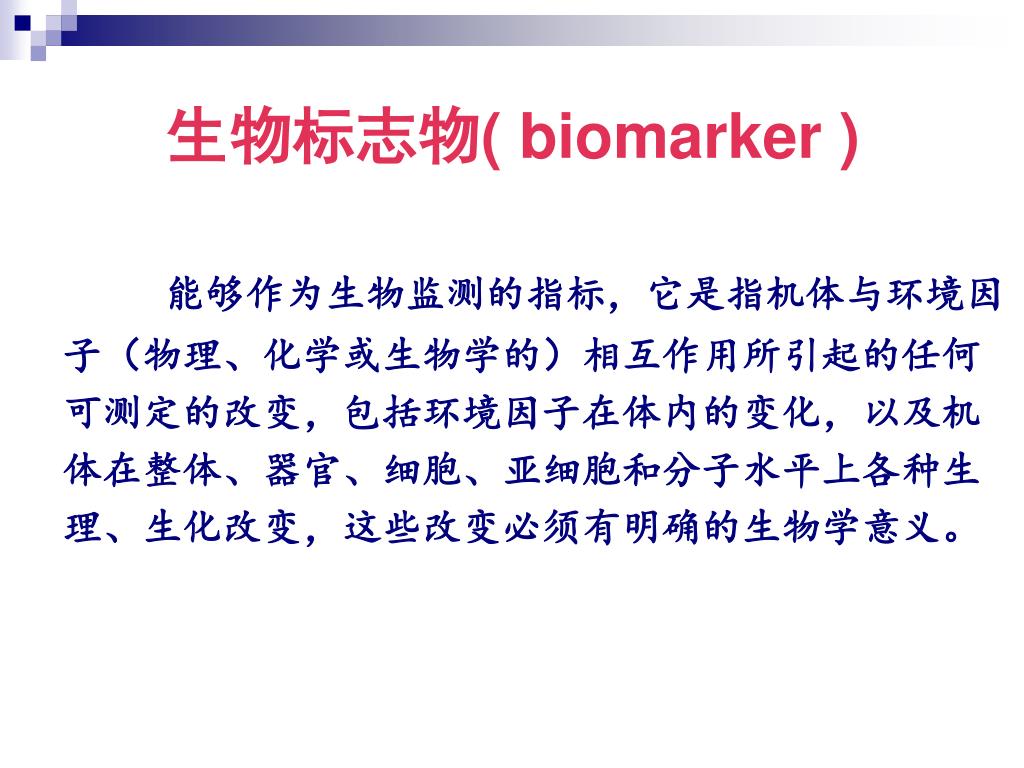 生物标志物( biomarker )

能够作为生物监测的指标，它是指机体与环境因子（物理、化学或生物学的）相互作用所引起的任何可测定的改变，包括环境因子在体内的变化，以及机体在整体、器官、细胞、亚细胞和分子水平上各种生理、生化改变，这些改变必须有明确的生物学意义。